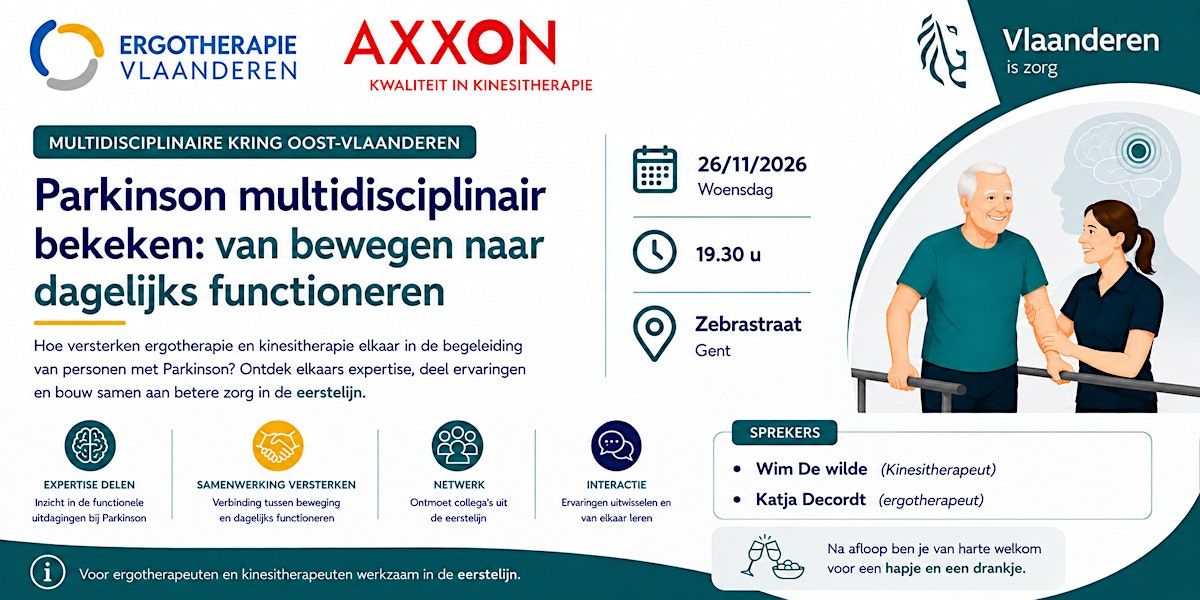 ERGOTHERAPIE VLAANDEREN

AXXON
KWALITEIT IN KINESITHERAPIE

Vlaanderen
is zorg

MULTIDISCIPLINAIRE KRING OOST-VLAANDEREN

Parkinson multidisciplinair bekeken: van bewegen naar dagelijks functioneren

Hoe versterken ergotherapie en kinesitherapie elkaar in de begeleiding van personen met Parkinson? Ontdek elkaars expertise, deel ervaringen en bouw samen aan betere zorg in de eerstelijn.

26/11/2026
Woensdag

19.30 u

Zebrastraat
Gent

EXPERTISE DELEN
Inzicht in de functionele uitdagingen bij Parkinson

SAMENWERKING VERSTERKEN
Verbinding tussen beweging en dagelijks functioneren

NETWERK
Ontmoet collega's uit de eerstelijn

INTERACTIE
Ervaringen uitwisselen en van elkaar leren

SPREKERS
• Wim De wilde (Kinesitherapeut)
• Katja Decordt (ergotherapeut)

Na afloop ben je van harte welkom voor een hapje en een drankje.

Voor ergotherapeuten en kinesitherapeuten werkzaam in de eerstelijn.